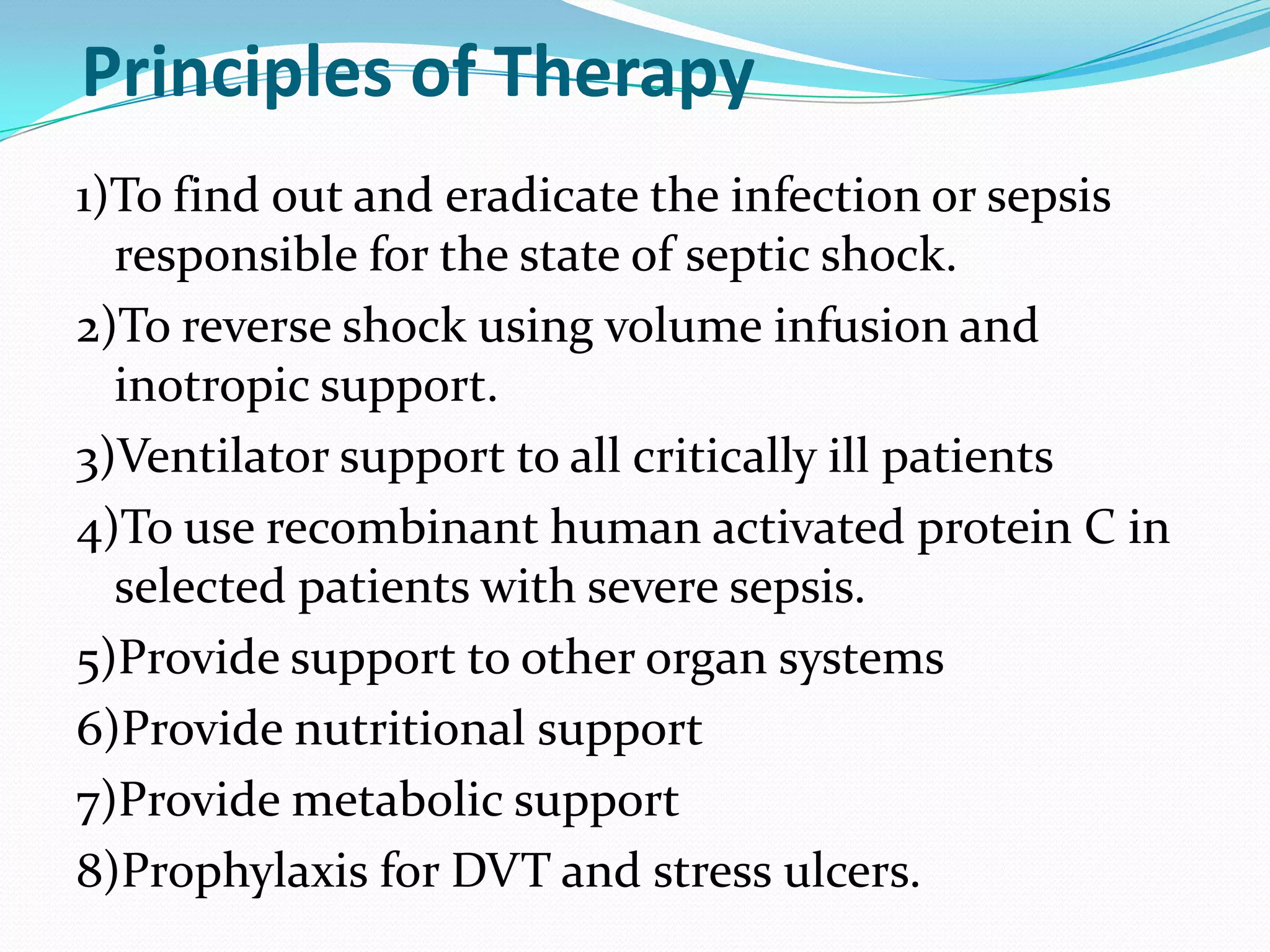 Principles of Therapy

1)To find out and eradicate the infection or sepsis responsible for the state of septic shock.

2)To reverse shock using volume infusion and inotropic support.

3)Ventilator support to all critically ill patients

4)To use recombinant human activated protein C in selected patients with severe sepsis.

5)Provide support to other organ systems

6)Provide nutritional support

7)Provide metabolic support

8)Prophylaxis for DVT and stress ulcers.